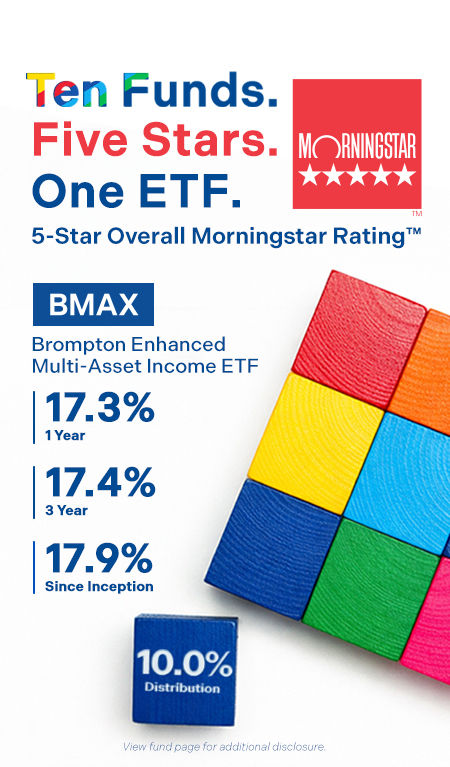 Ten Funds.
Five Stars.
One ETF.

MORNINGSTAR ★★★★★
TM

5-Star Overall Morningstar Rating™

BMAX

Brompton Enhanced Multi-Asset Income ETF

17.3%
1 Year

17.4%
3 Year

17.9%
Since Inception

10.0%
Distribution

View fund page for additional disclosure.